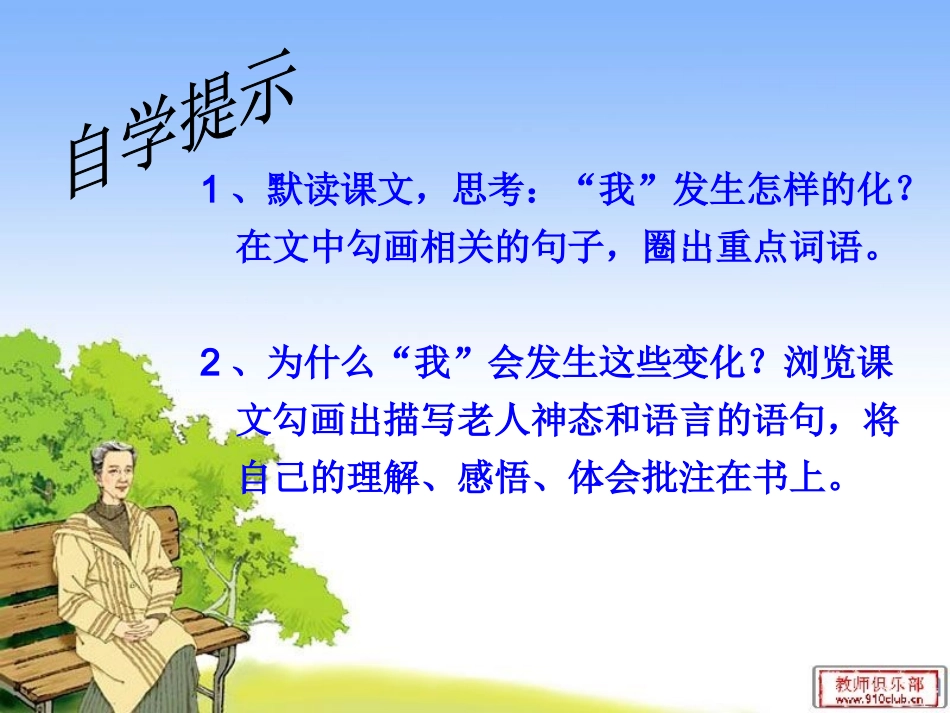 自学提示

1、默读课文，思考：“我”发生怎样的化？在文中勾画相关的句子，圈出重点词语。

2、为什么“我”会发生这些变化？浏览课文勾画出描写老人神态和语言的语句，将自己的理解、感悟、体会批注在书上。

教师俱乐部
www.910club.cn